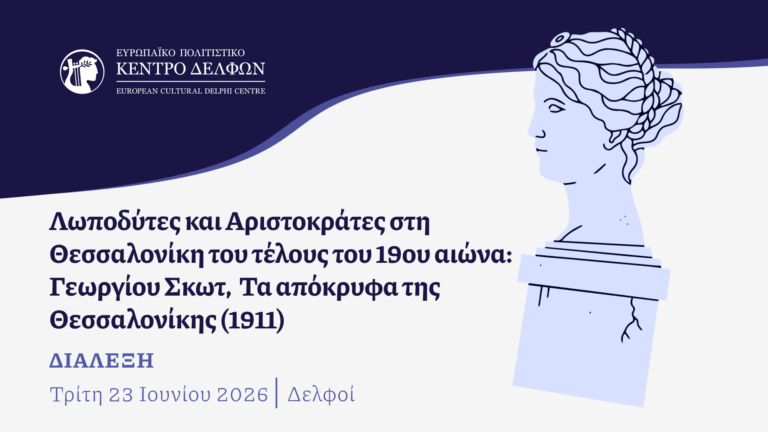 ΕΥΡΩΠΑΪΚΟ ΠΟΛΙΤΙΣΤΙΚΟ
ΚΕΝΤΡΟ ΔΕΛΦΩΝ
EUROPEAN CULTURAL DELPHI CENTRE

Λωποδύτες και Αριστοκράτες στη Θεσσαλονίκη του τέλους του 19ου αιώνα: Γεωργίου Σκωτ, Τα απόκρυφα της Θεσσαλονίκης (1911)

ΔΙΑΛΕΞΗ

Τρίτη 23 Ιουνίου 2026 | Δελφοί